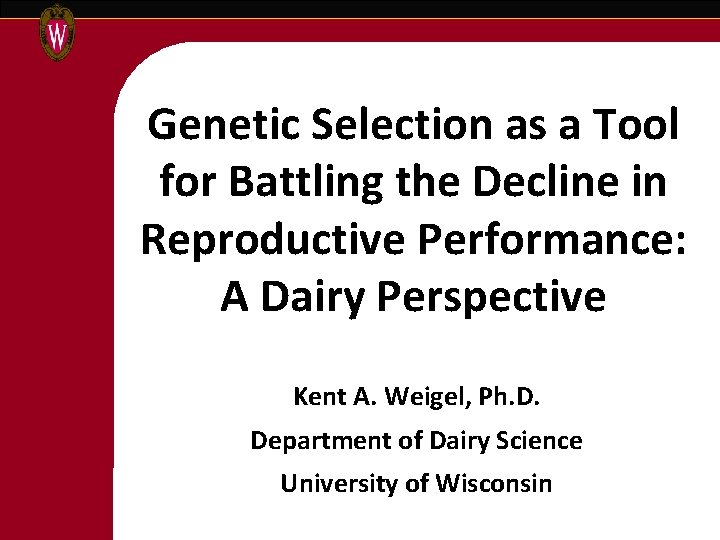 W

Genetic Selection as a Tool for Battling the Decline in Reproductive Performance: A Dairy Perspective

Kent A. Weigel, Ph.D.

Department of Dairy Science

University of Wisconsin